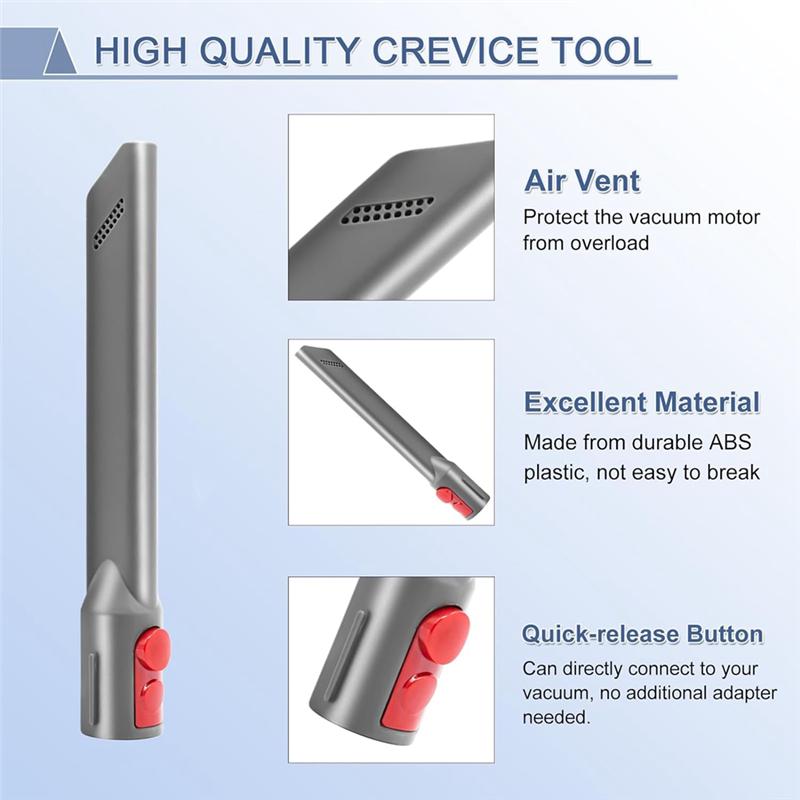 HIGH QUALITY CREVICE TOOL

Air Vent
Protect the vacuum motor from overload

Excellent Material
Made from durable ABS plastic, not easy to break

Quick-release Button
Can directly connect to your vacuum, no additional adapter needed.